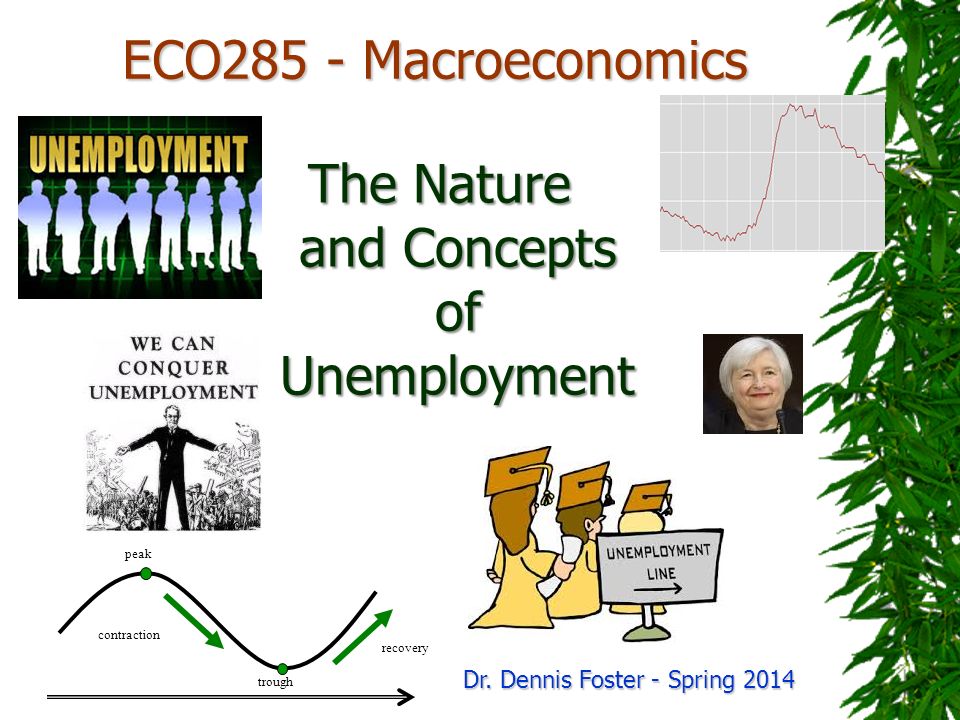 ECO285 - Macroeconomics

UNEMPLOYMENT

The Nature and Concepts of Unemployment

WE CAN CONQUER UNEMPLOYMENT

UNEMPLOYMENT LINE

peak

contraction

trough

recovery

Dr. Dennis Foster - Spring 2014